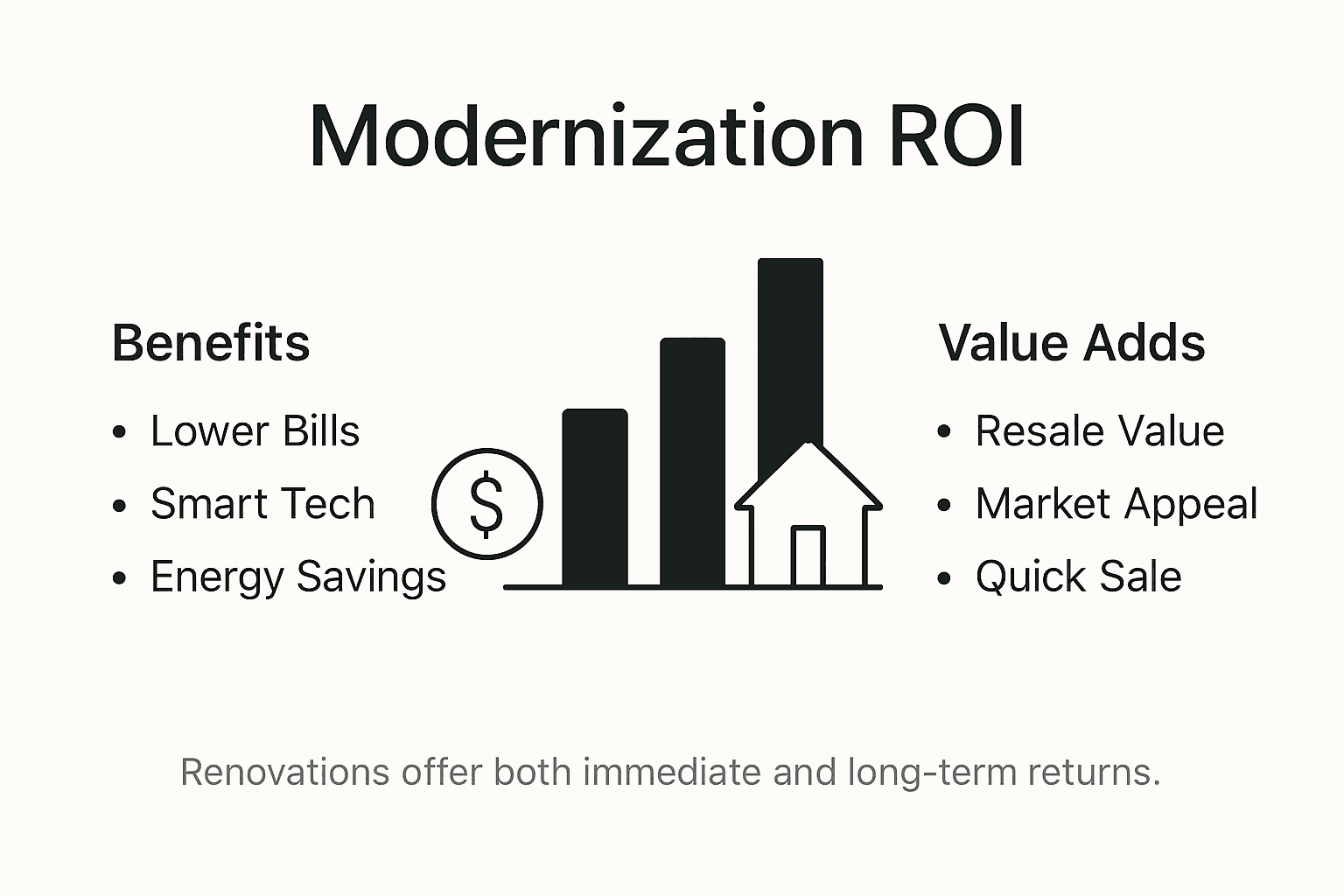 Modernization ROI

Benefits

• Lower Bills
• Smart Tech
• Energy Savings

$

Value Adds

• Resale Value
• Market Appeal
• Quick Sale

Renovations offer both immediate and long-term returns.